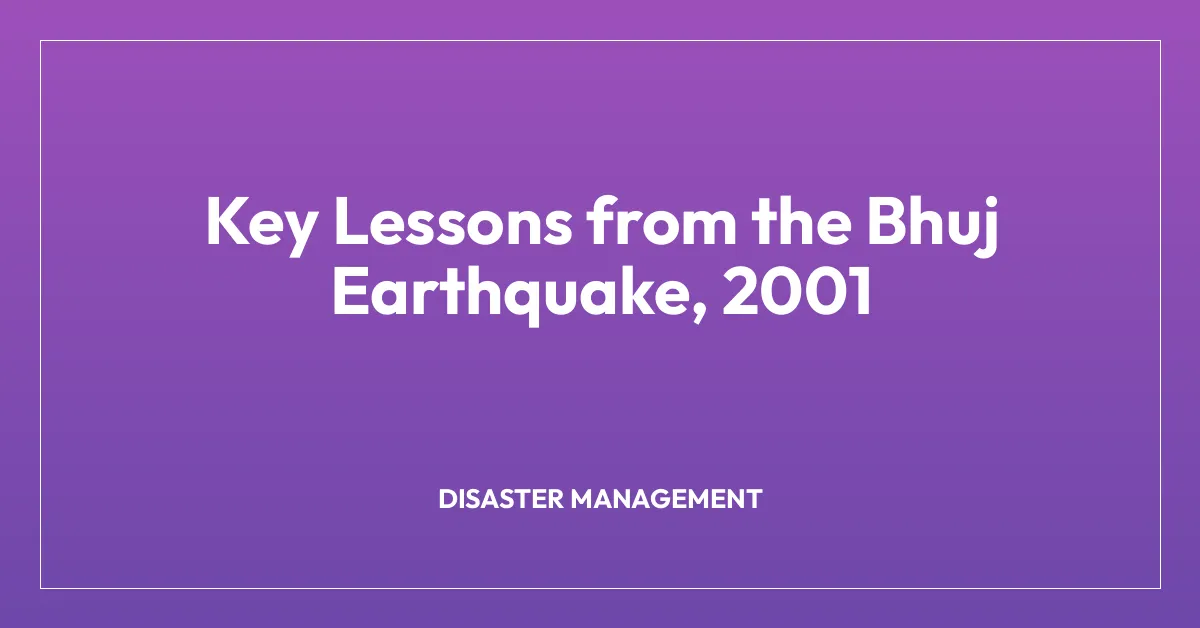 Key Lessons from the Bhuj Earthquake, 2001

DISASTER MANAGEMENT